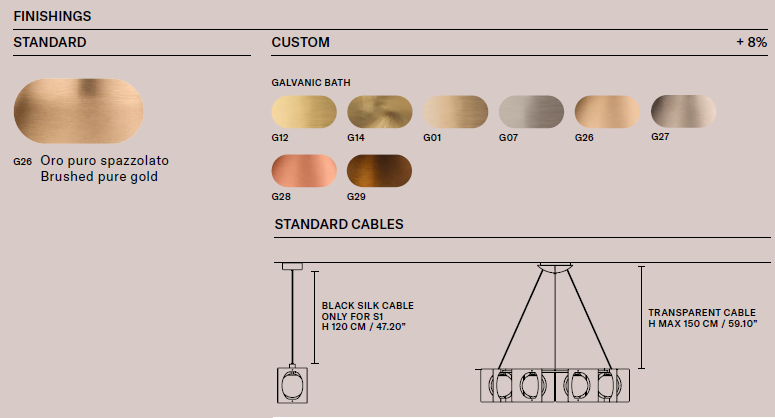 FINISHINGS

STANDARD

G26 Oro puro spazzolato
Brushed pure gold

CUSTOM

+ 8%

GALVANIC BATH

G12
G14
G01
G07
G26
G27
G28
G29

STANDARD CABLES

BLACK SILK CABLE
ONLY FOR S1
H 120 CM / 47.20"

TRANSPARENT CABLE
H MAX 150 CM / 59.10"